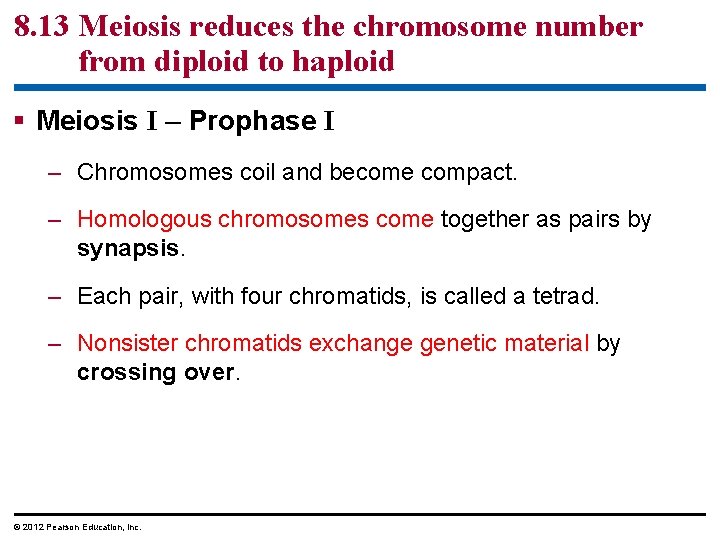 8.13 Meiosis reduces the chromosome number from diploid to haploid

▪ Meiosis I – Prophase I

– Chromosomes coil and become compact.

– Homologous chromosomes come together as pairs by synapsis.

– Each pair, with four chromatids, is called a tetrad.

– Nonsister chromatids exchange genetic material by crossing over.

© 2012 Pearson Education, Inc.